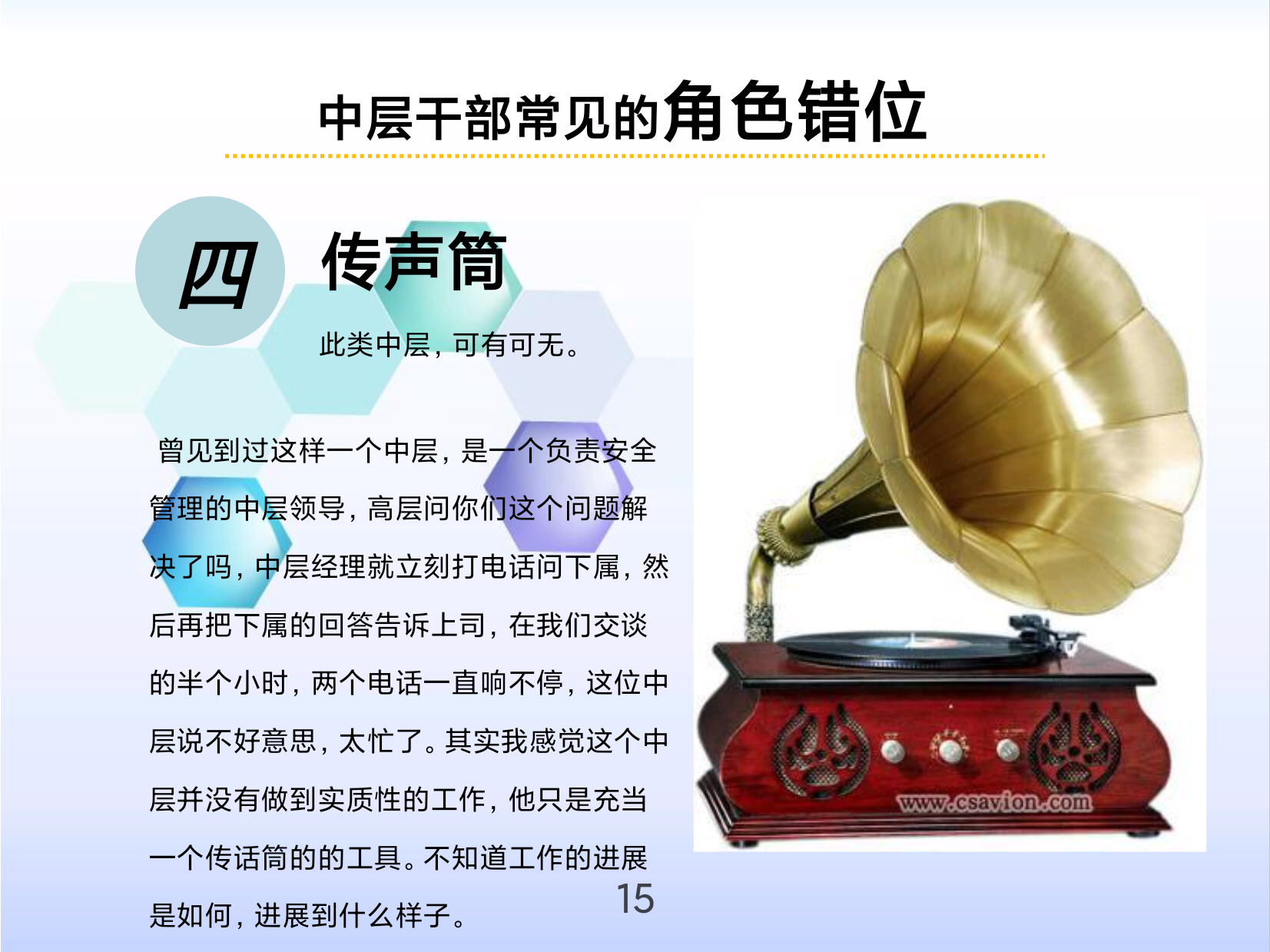 中层干部常见的角色错位

四

传声筒

此类中层，可有可无。

曾见到过这样一个中层，是一个负责安全管理的中层领导，高层问你们这个问题解决了吗，中层经理就立刻打电话问下属，然后再把下属的回答告诉上司，在我们交谈的半个小时，两个电话一直响不停，这位中层说不好意思，太忙了。其实我感觉这个中层并没有做到实质性的工作，他只是充当一个传话筒的的工具。不知道工作的进展是如何，进展到什么样子。

www.csavion.com

15